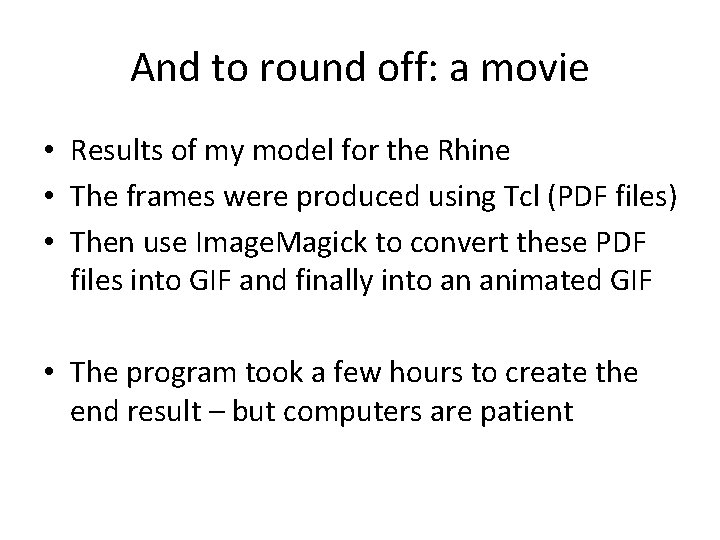 And to round off: a movie

• Results of my model for the Rhine
• The frames were produced using Tcl (PDF files)
• Then use ImageMagick to convert these PDF files into GIF and finally into an animated GIF

• The program took a few hours to create the end result – but computers are patient